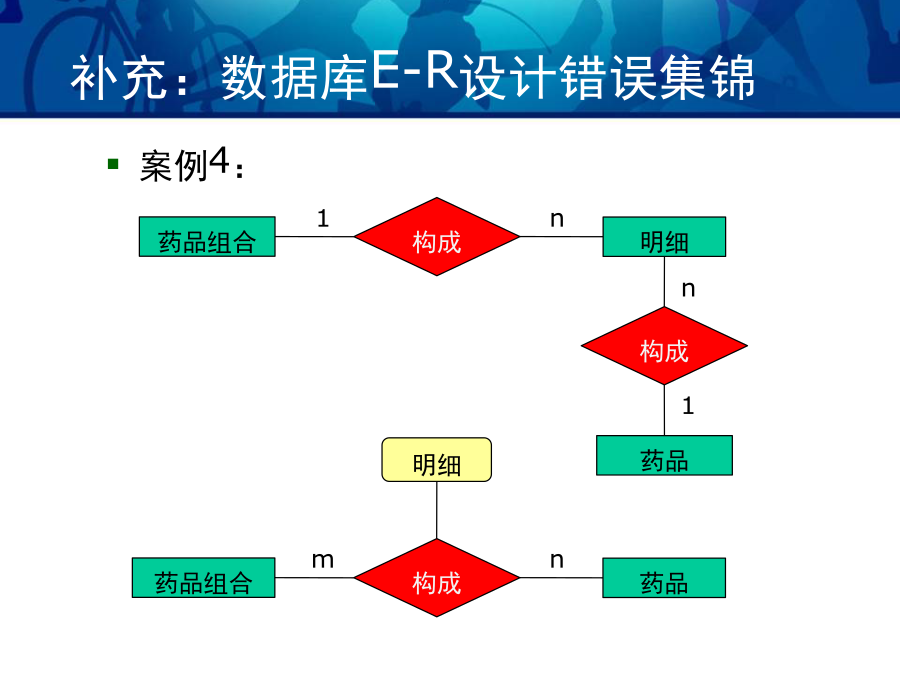 补充：数据库E-R设计错误集锦

案例4：

药品组合

1

构成

n

明细

n

构成

1

药品

明细

药品组合

m

构成

n

药品